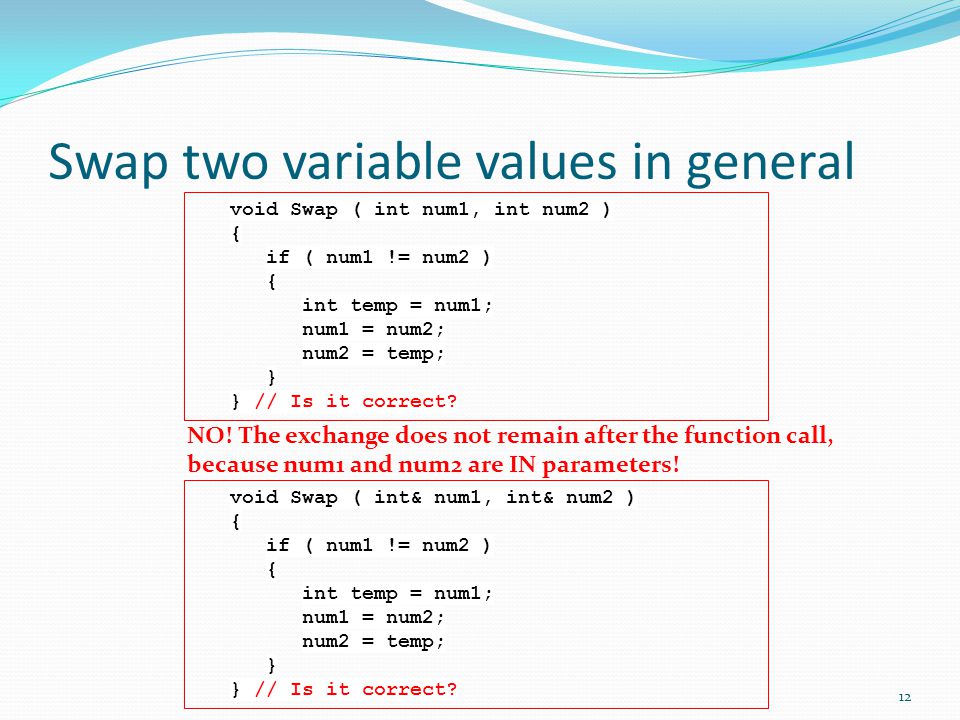 Swap two variable values in general

void Swap ( int num1, int num2 )
{
   if ( num1 != num2 )
   {
      int temp = num1;
      num1 = num2;
      num2 = temp;
   }
} // Is it correct?

NO! The exchange does not remain after the function call, because num1 and num2 are IN parameters!

void Swap ( int& num1, int& num2 )
{
   if ( num1 != num2 )
   {
      int temp = num1;
      num1 = num2;
      num2 = temp;
   }
} // Is it correct?

12